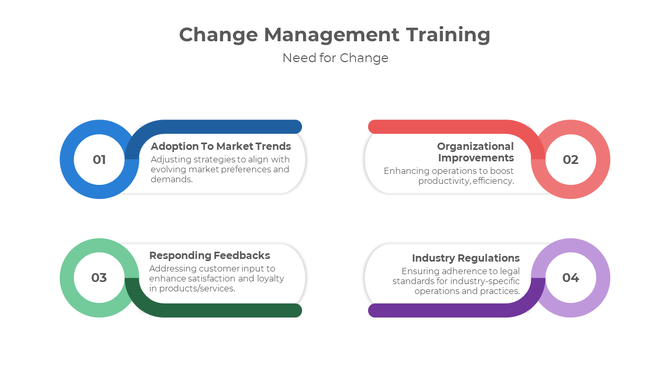 Change Management Training

Need for Change

01

Adoption To Market Trends

Adjusting strategies to align with evolving market preferences and demands.

Organizational Improvements

Enhancing operations to boost productivity, efficiency.

02

03

Responding Feedbacks

Addressing customer input to enhance satisfaction and loyalty in products/services.

Industry Regulations

Ensuring adherence to legal standards for industry-specific operations and practices.

04